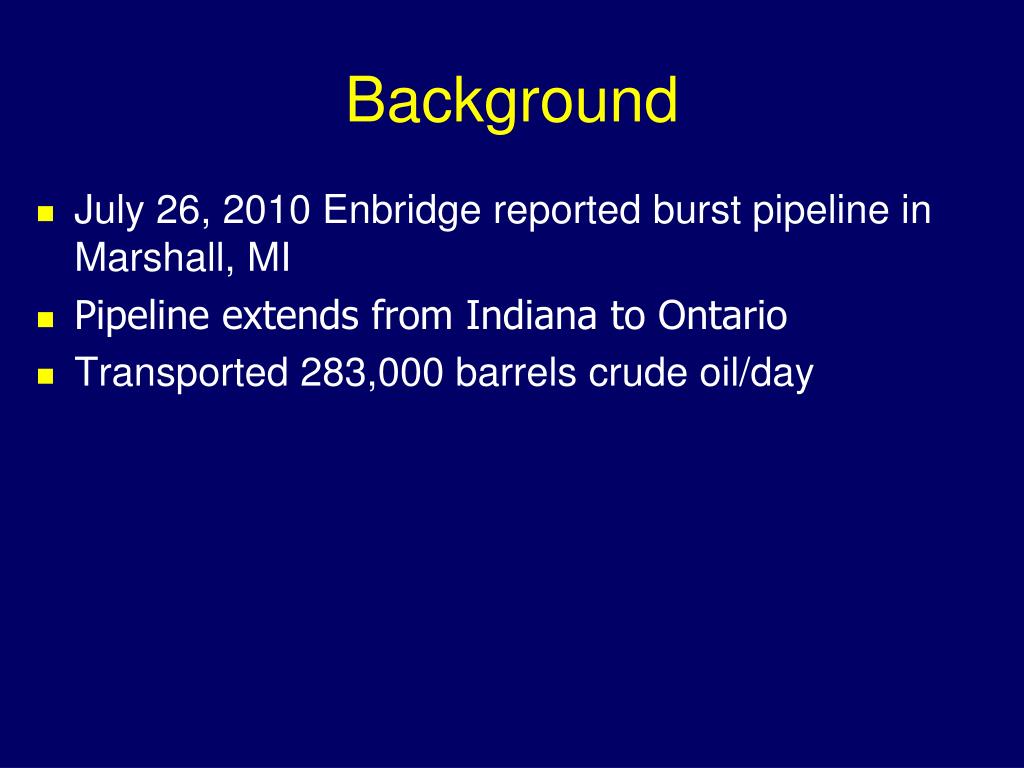 Background

- July 26, 2010 Enbridge reported burst pipeline in Marshall, MI
- Pipeline extends from Indiana to Ontario
- Transported 283,000 barrels crude oil/day